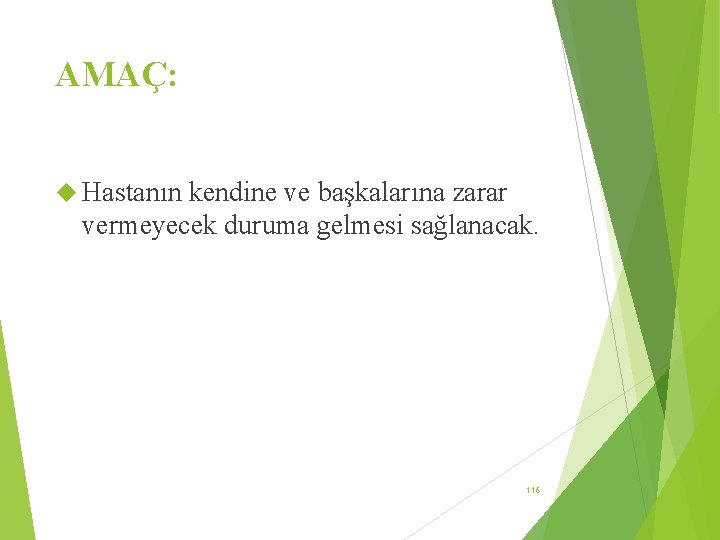 AMAÇ:

Hastanın kendine ve başkalarına zarar vermeyecek duruma gelmesi sağlanacak.

116